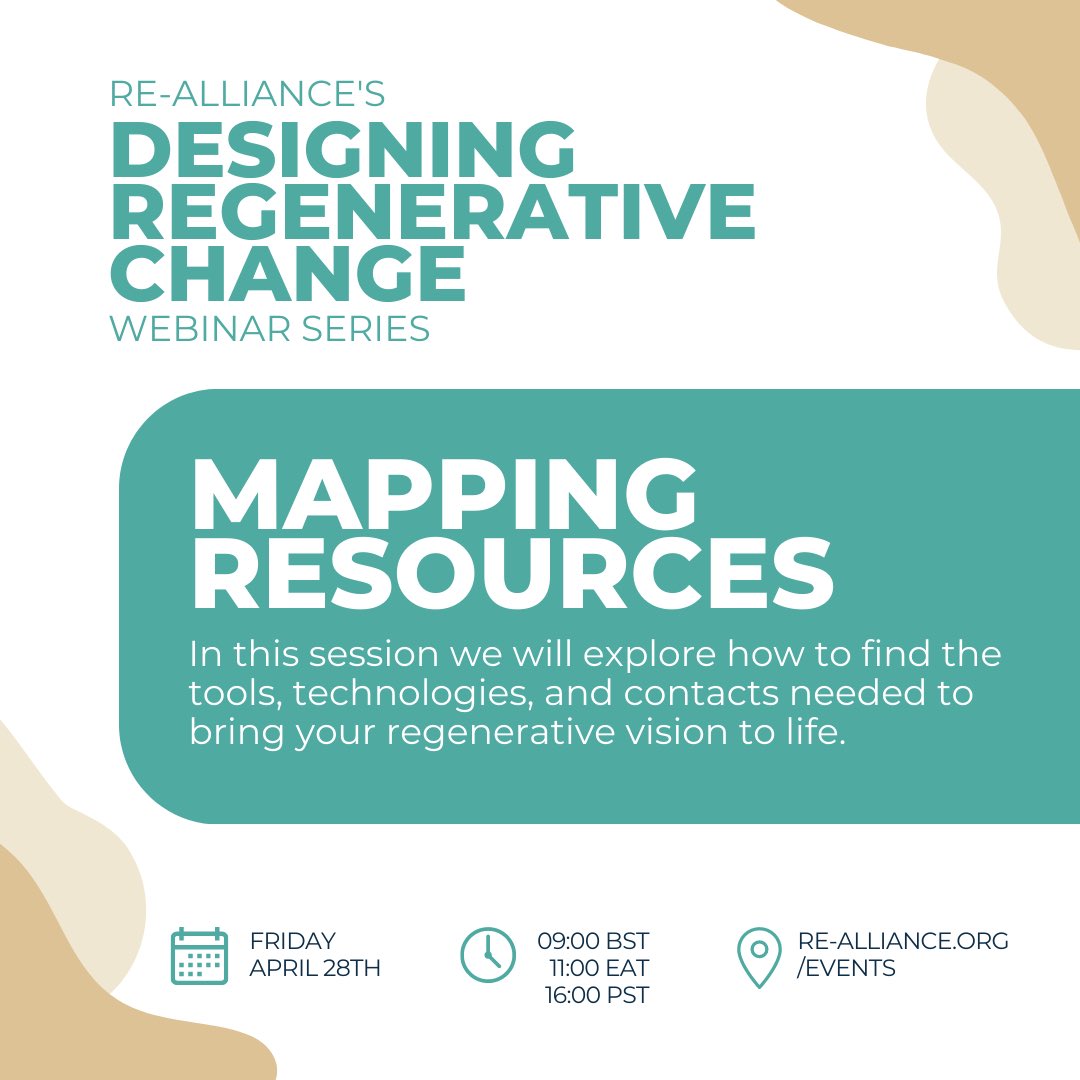 RE-ALLIANCE'S
DESIGNING REGENERATIVE CHANGE
WEBINAR SERIES

MAPPING RESOURCES

In this session we will explore how to find the tools, technologies, and contacts needed to bring your regenerative vision to life.

FRIDAY
APRIL 28TH

09:00 BST
11:00 EAT
16:00 PST

RE-ALLIANCE.ORG
/EVENTS